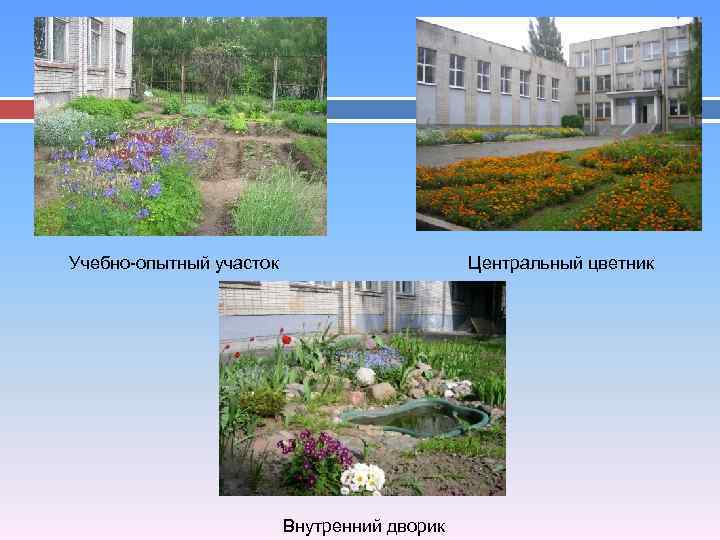 Учебно-опытный участок

Центральный цветник

Внутренний дворик